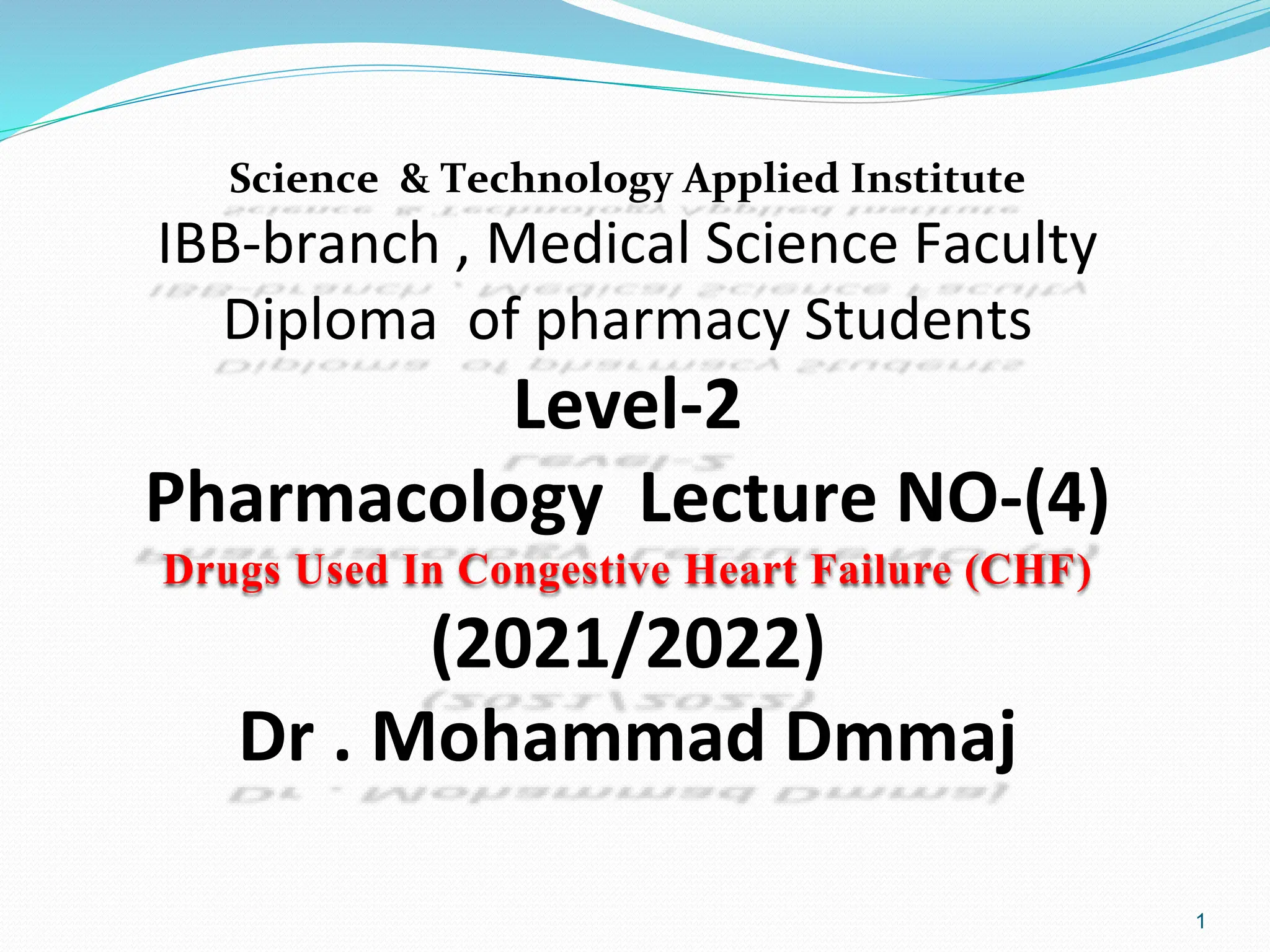 Science & Technology Applied Institute
IBB-branch , Medical Science Faculty
Diploma of pharmacy Students
Level-2
Pharmacology Lecture NO-(4)
Drugs Used In Congestive Heart Failure (CHF)
(2021/2022)
Dr . Mohammad Dmmaj

1